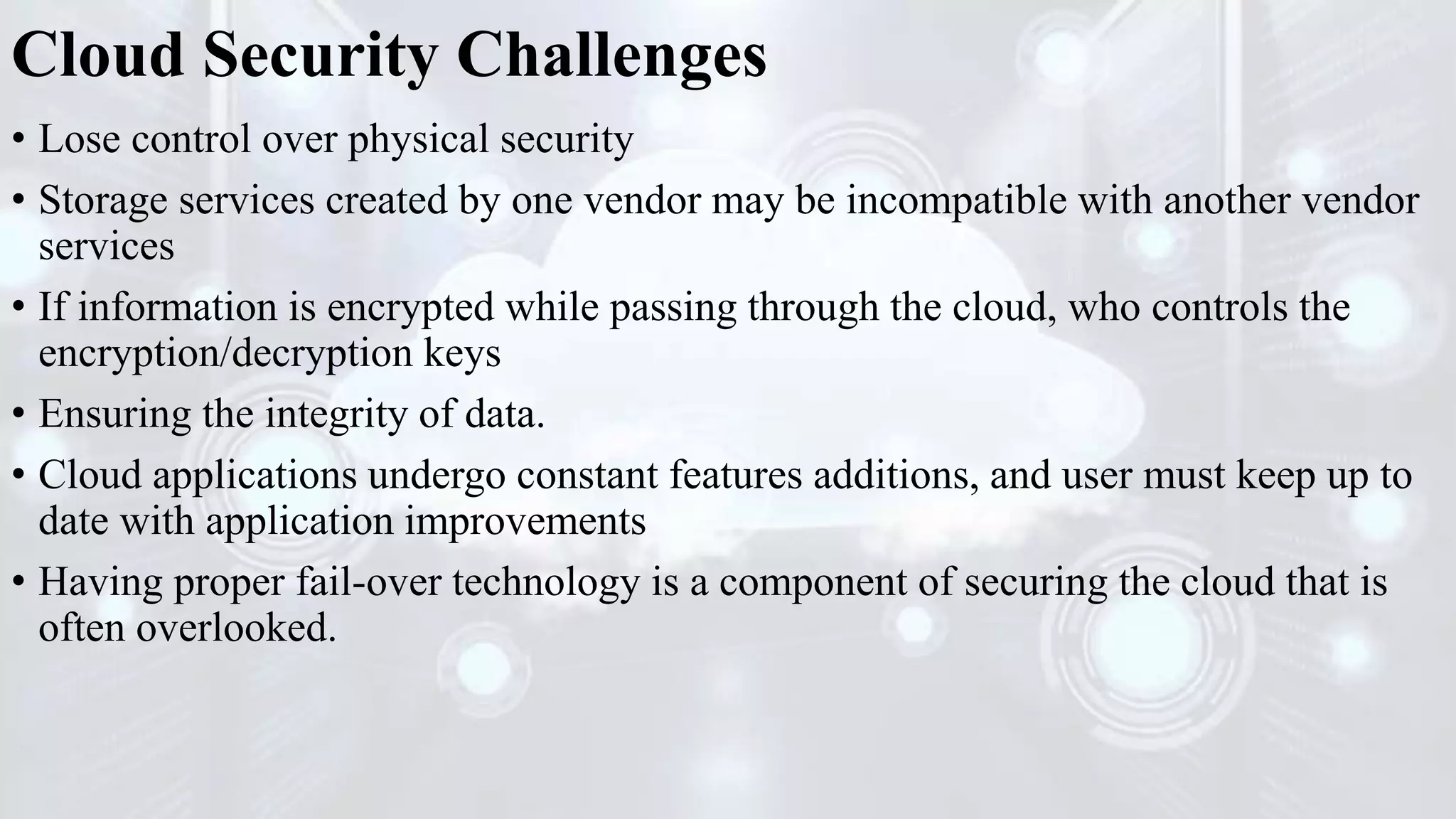 Cloud Security Challenges

• Lose control over physical security

• Storage services created by one vendor may be incompatible with another vendor services

• If information is encrypted while passing through the cloud, who controls the encryption/decryption keys

• Ensuring the integrity of data.

• Cloud applications undergo constant features additions, and user must keep up to date with application improvements

• Having proper fail-over technology is a component of securing the cloud that is often overlooked.